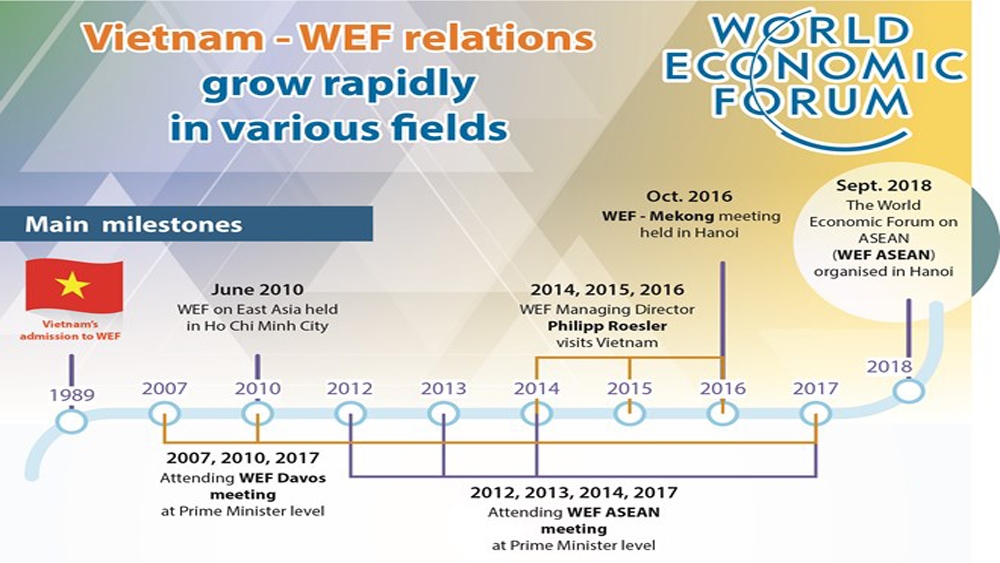 Vietnam - WEF relations grow rapidly in various fields

WORLD ECONOMIC FORUM

Main milestones

Vietnam's admission to WEF

June 2010
WEF on East Asia held in Ho Chi Minh City

2014, 2015, 2016
WEF Managing Director Philipp Roesler visits Vietnam

Oct. 2016
WEF - Mekong meeting held in Hanoi

Sept. 2018
The World Economic Forum on ASEAN (WEF ASEAN) organised in Hanoi

1989 2007 2010 2012 2013 2014 2015 2016 2017 2018

2007, 2010, 2017
Attending WEF Davos meeting at Prime Minister level

2012, 2013, 2014, 2017
Attending WEF ASEAN meeting at Prime Minister level